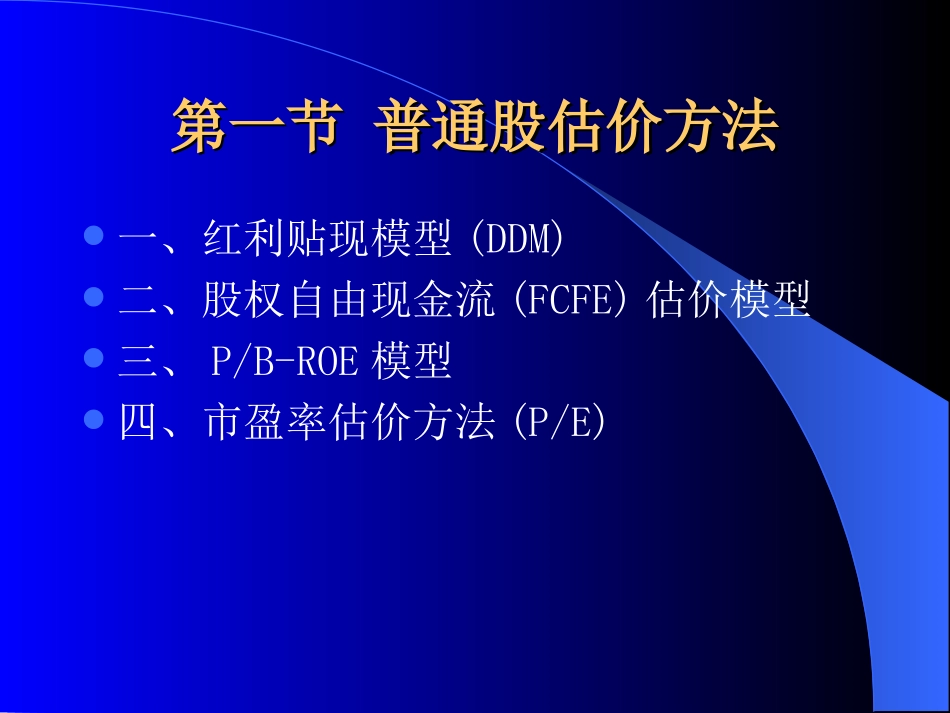 第一节 普通股估价方法

• 一、红利贴现模型(DDM)
• 二、股权自由现金流(FCFE)估价模型
• 三、P/B-ROE模型
• 四、市盈率估价方法(P/E)